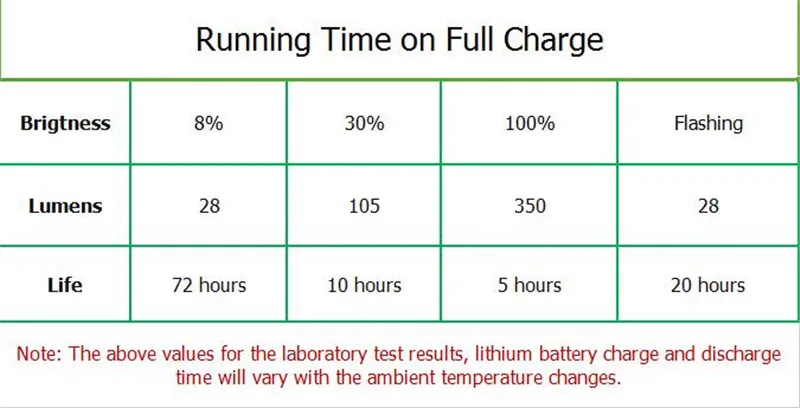 Running Time on Full Charge

| Brigtness | 8% | 30% | 100% | Flashing |
|---|---|---|---|---|
| Lumens | 28 | 105 | 350 | 28 |
| Life | 72 hours | 10 hours | 5 hours | 20 hours |

Note: The above values for the laboratory test results, lithium battery charge and discharge time will vary with the ambient temperature changes.